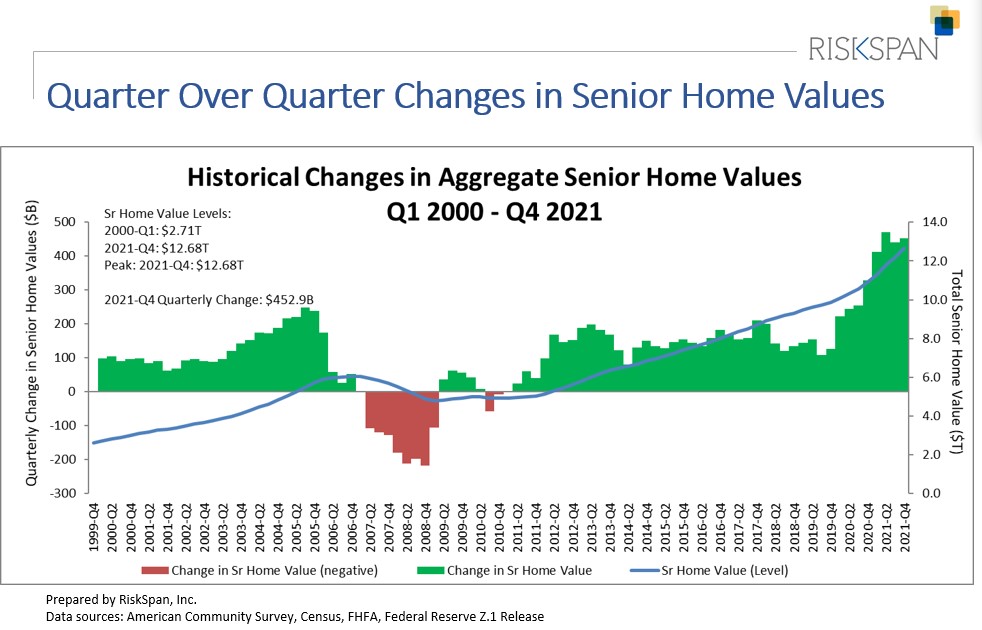 RISKSPAN

Quarter Over Quarter Changes in Senior Home Values

Historical Changes in Aggregate Senior Home Values
Q1 2000 - Q4 2021

Sr Home Value Levels:
2000-Q1: $2.71T
2021-Q4: $12.68T
Peak: 2021-Q4: $12.68T

2021-Q4 Quarterly Change: $452.9B

Quarterly Change in Senior Home Values ($B)

500
400
300
200
100
0
-100
-200
-300

Total Senior Home Value ($T)

14.0
12.0
10.0
8.0
6.0
4.0
2.0
0.0

1999-Q4 2000-Q2 2000-Q4 2001-Q2 2001-Q4 2002-Q2 2002-Q4 2003-Q2 2003-Q4 2004-Q2 2004-Q4 2005-Q2 2005-Q4 2006-Q2 2006-Q4 2007-Q2 2007-Q4 2008-Q2 2008-Q4 2009-Q2 2009-Q4 2010-Q2 2010-Q4 2011-Q2 2011-Q4 2012-Q2 2012-Q4 2013-Q2 2013-Q4 2014-Q2 2014-Q4 2015-Q2 2015-Q4 2016-Q2 2016-Q4 2017-Q2 2017-Q4 2018-Q2 2018-Q4 2019-Q2 2019-Q4 2020-Q2 2020-Q4 2021-Q2 2021-Q4

Change in Sr Home Value (negative)
Change in Sr Home Value
Sr Home Value (Level)

Prepared by RiskSpan, Inc.
Data sources: American Community Survey, Census, FHFA, Federal Reserve Z.1 Release